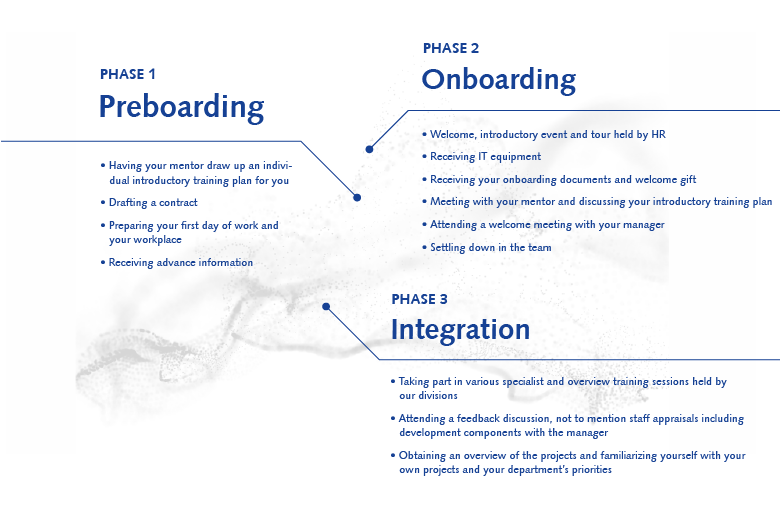 PHASE 1
Preboarding

• Having your mentor draw up an individual introductory training plan for you
• Drafting a contract
• Preparing your first day of work and your workplace
• Receiving advance information

PHASE 2
Onboarding

• Welcome, introductory event and tour held by HR
• Receiving IT equipment
• Receiving your onboarding documents and welcome gift
• Meeting with your mentor and discussing your introductory training plan
• Attending a welcome meeting with your manager
• Settling down in the team

PHASE 3
Integration

• Taking part in various specialist and overview training sessions held by our divisions
• Attending a feedback discussion, not to mention staff appraisals including development components with the manager
• Obtaining an overview of the projects and familiarizing yourself with your own projects and your department's priorities